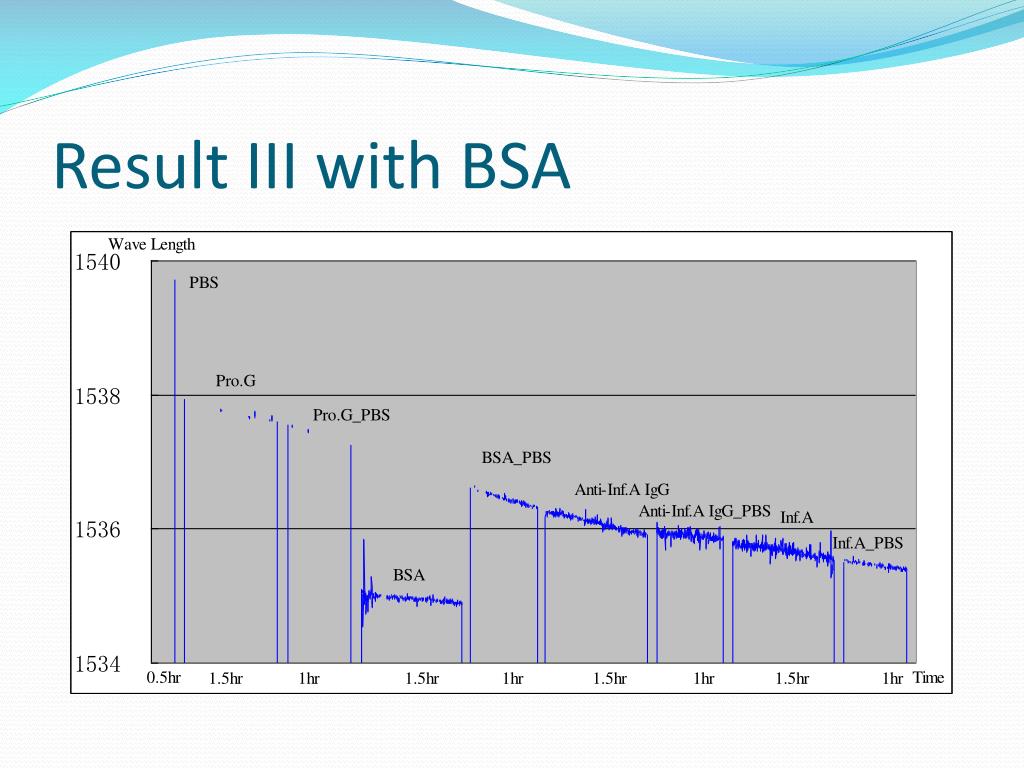 Result III with BSA

Wave Length

1540

1538

1536

1534

PBS

Pro.G

Pro.G_PBS

BSA

BSA_PBS

Anti-Inf.A IgG

Anti-Inf.A IgG_PBS

Inf.A

Inf.A_PBS

0.5hr 1.5hr 1hr 1.5hr 1hr 1.5hr 1hr 1.5hr 1hr Time